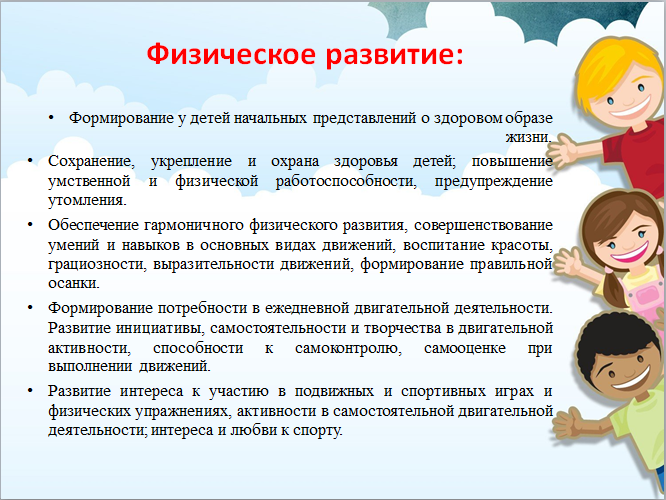 Физическое развитие:

• Формирование у детей начальных представлений о здоровом образе жизни.

• Сохранение, укрепление и охрана здоровья детей; повышение умственной и физической работоспособности, предупреждение утомления.

• Обеспечение гармоничного физического развития, совершенствование умений и навыков в основных видах движений, воспитание красоты, грациозности, выразительности движений, формирование правильной осанки.

• Формирование потребности в ежедневной двигательной деятельности. Развитие инициативы, самостоятельности и творчества в двигательной активности, способности к самоконтролю, самооценке при выполнении движений.

• Развитие интереса к участию в подвижных и спортивных играх и физических упражнениях, активности в самостоятельной двигательной деятельности; интереса и любви к спорту.